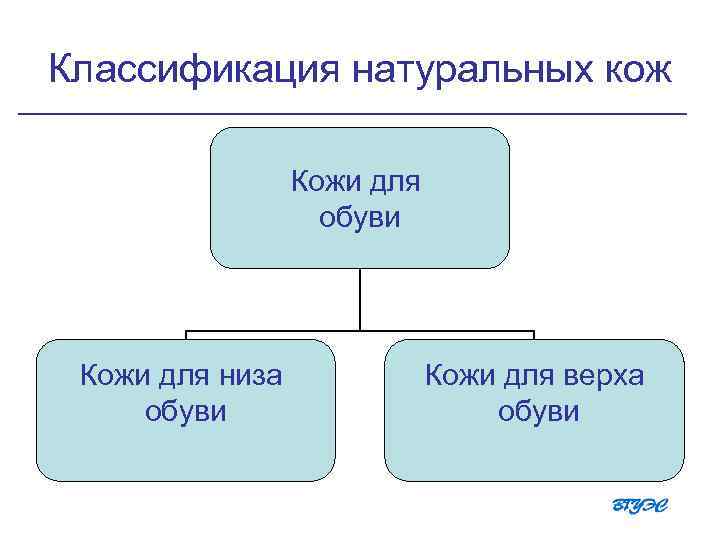 Классификация натуральных кож

Кожи для обуви

Кожи для низа обуви

Кожи для верха обуви

ВГУЭС